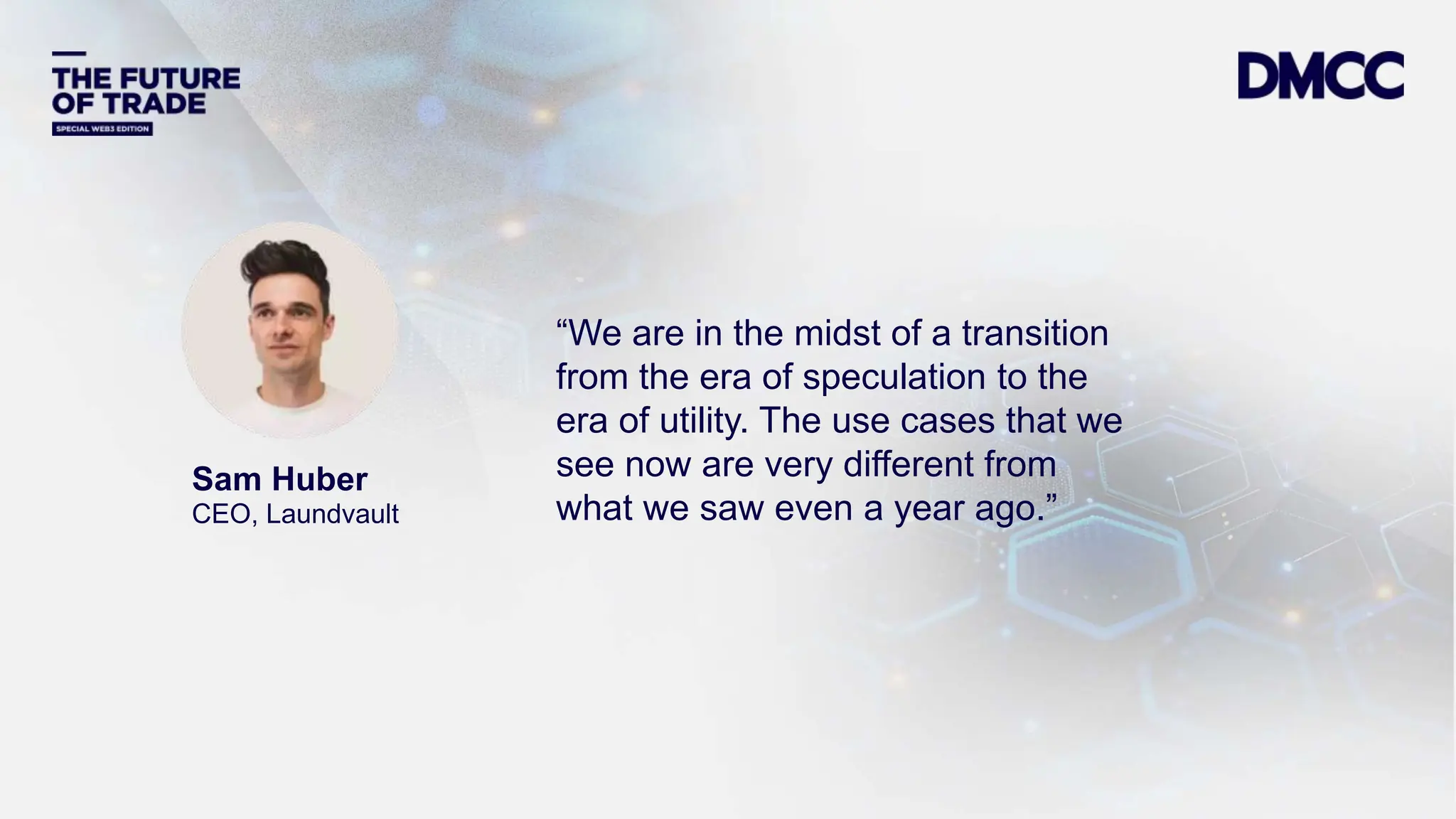 THE FUTURE OF TRADE
SPECIAL WEB3 EDITION

DMCC

Sam Huber
CEO, Laundvault

“We are in the midst of a transition from the era of speculation to the era of utility. The use cases that we see now are very different from what we saw even a year ago.”